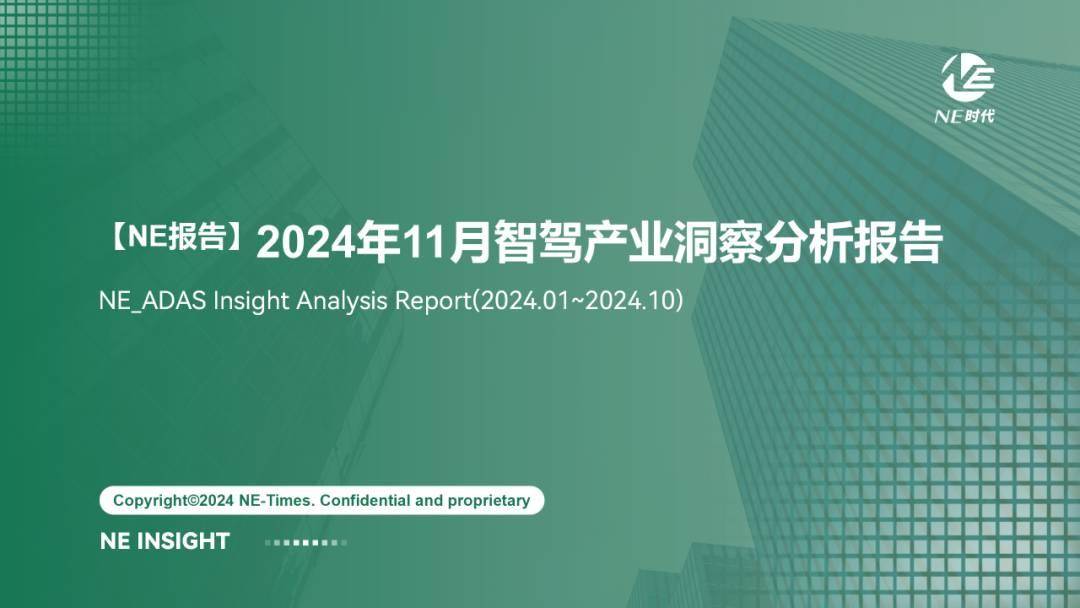 NE时代

【NE报告】2024年11月智驾产业洞察分析报告

NE_ADAS Insight Analysis Report(2024.01~2024.10)

Copyright©2024 NE-Times. Confidential and proprietary

NE INSIGHT